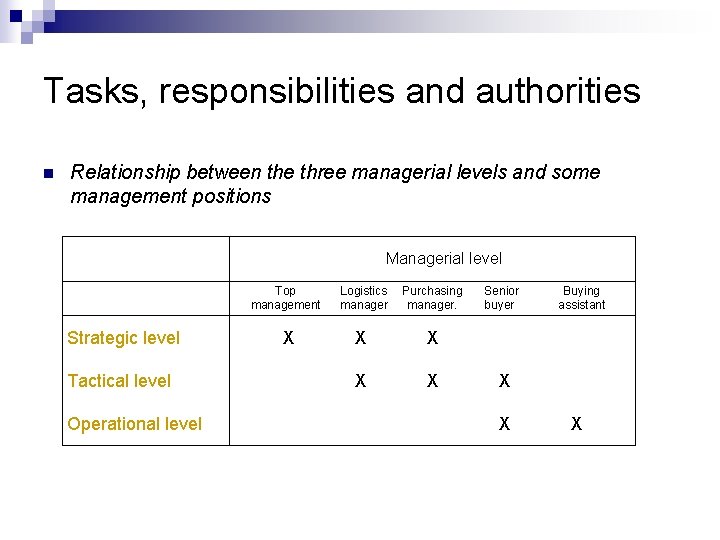 Tasks, responsibilities and authorities

Relationship between the three managerial levels and some management positions

| | Managerial level | | | | |
|---|---|---|---|---|---|
| | Top management | Logistics manager | Purchasing manager. | Senior buyer | Buying assistant |
| Strategic level | X | X | X | | |
| Tactical level | | X | X | X | |
| Operational level | | | | X | X |